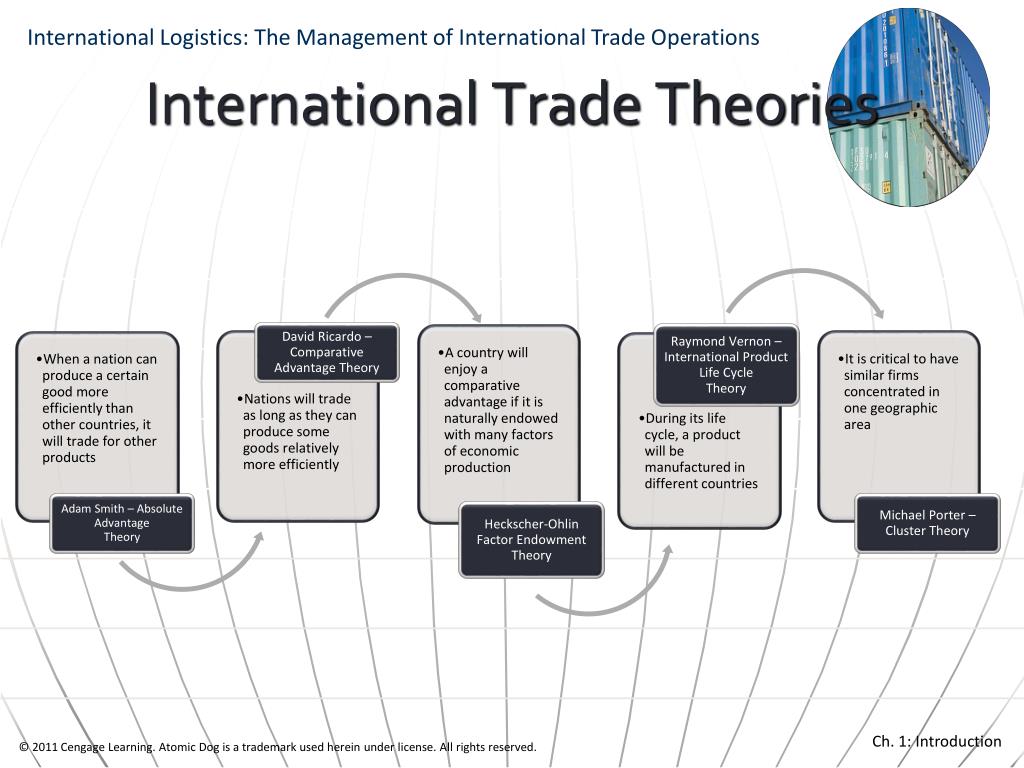 International Logistics: The Management of International Trade Operations

International Trade Theories

•When a nation can produce a certain good more efficiently than other countries, it will trade for other products

Adam Smith – Absolute Advantage Theory

David Ricardo – Comparative Advantage Theory

•Nations will trade as long as they can produce some goods relatively more efficiently

•A country will enjoy a comparative advantage if it is naturally endowed with many factors of economic production

Heckscher-Ohlin Factor Endowment Theory

Raymond Vernon – International Product Life Cycle Theory

•During its life cycle, a product will be manufactured in different countries

•It is critical to have similar firms concentrated in one geographic area

Michael Porter – Cluster Theory

© 2011 Cengage Learning. Atomic Dog is a trademark used herein under license. All rights reserved.

Ch. 1: Introduction